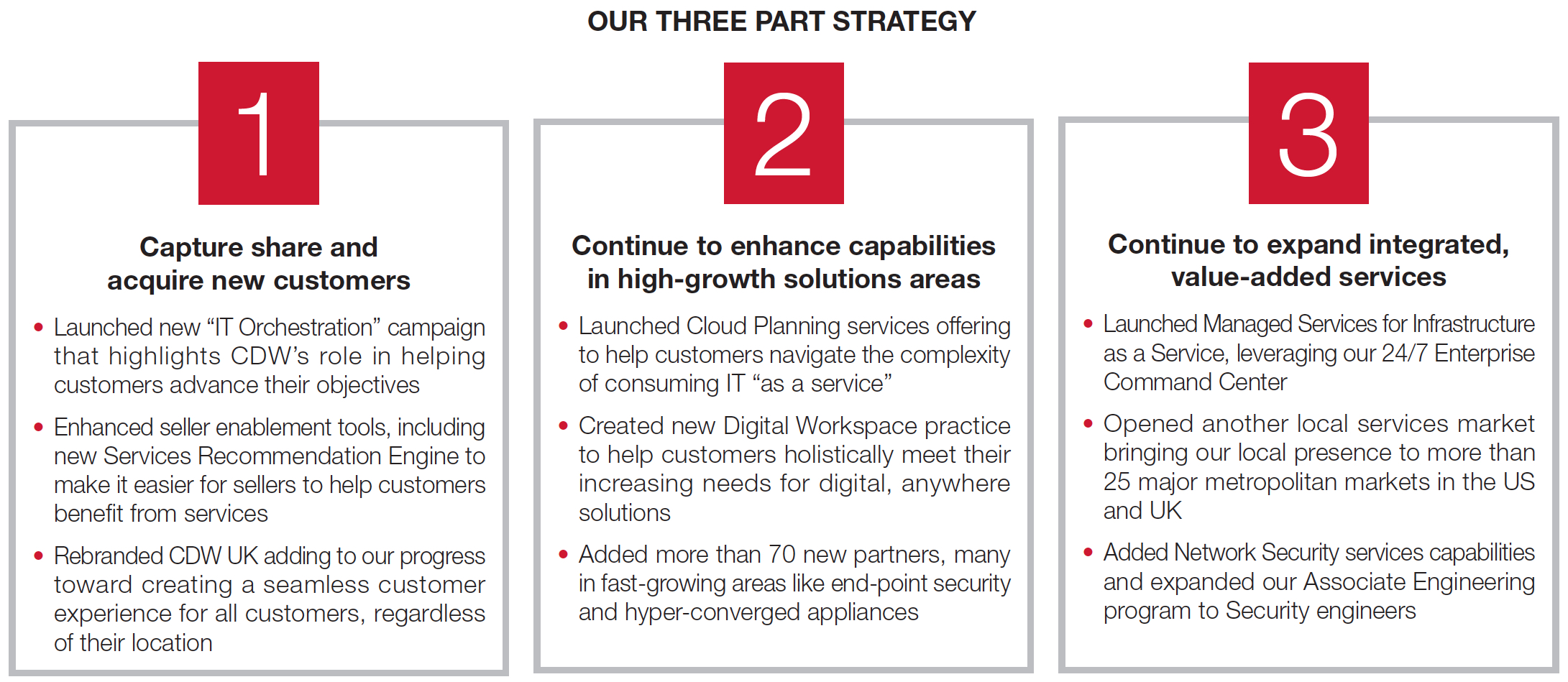 OUR THREE PART STRATEGY

1

Capture share and acquire new customers

• Launched new “IT Orchestration” campaign that highlights CDW’s role in helping customers advance their objectives

• Enhanced seller enablement tools, including new Services Recommendation Engine to make it easier for sellers to help customers benefit from services

• Rebranded CDW UK adding to our progress toward creating a seamless customer experience for all customers, regardless of their location

2

Continue to enhance capabilities in high-growth solutions areas

• Launched Cloud Planning services offering to help customers navigate the complexity of consuming IT “as a service”

• Created new Digital Workspace practice to help customers holistically meet their increasing needs for digital, anywhere solutions

• Added more than 70 new partners, many in fast-growing areas like end-point security and hyper-converged appliances

3

Continue to expand integrated, value-added services

• Launched Managed Services for Infrastructure as a Service, leveraging our 24/7 Enterprise Command Center

• Opened another local services market bringing our local presence to more than 25 major metropolitan markets in the US and UK

• Added Network Security services capabilities and expanded our Associate Engineering program to Security engineers